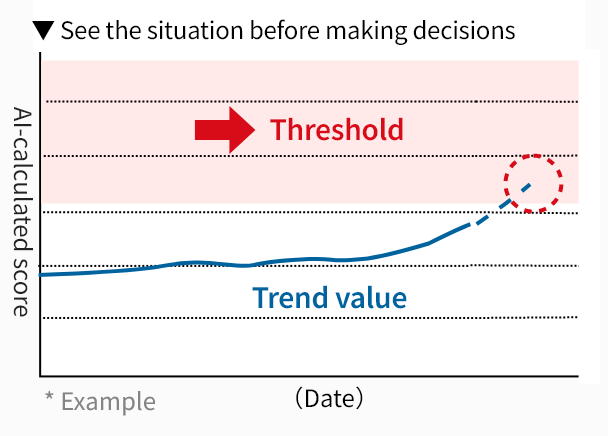 ▼ See the situation before making decisions

AI-calculated score

Threshold

Trend value

* Example

(Date)